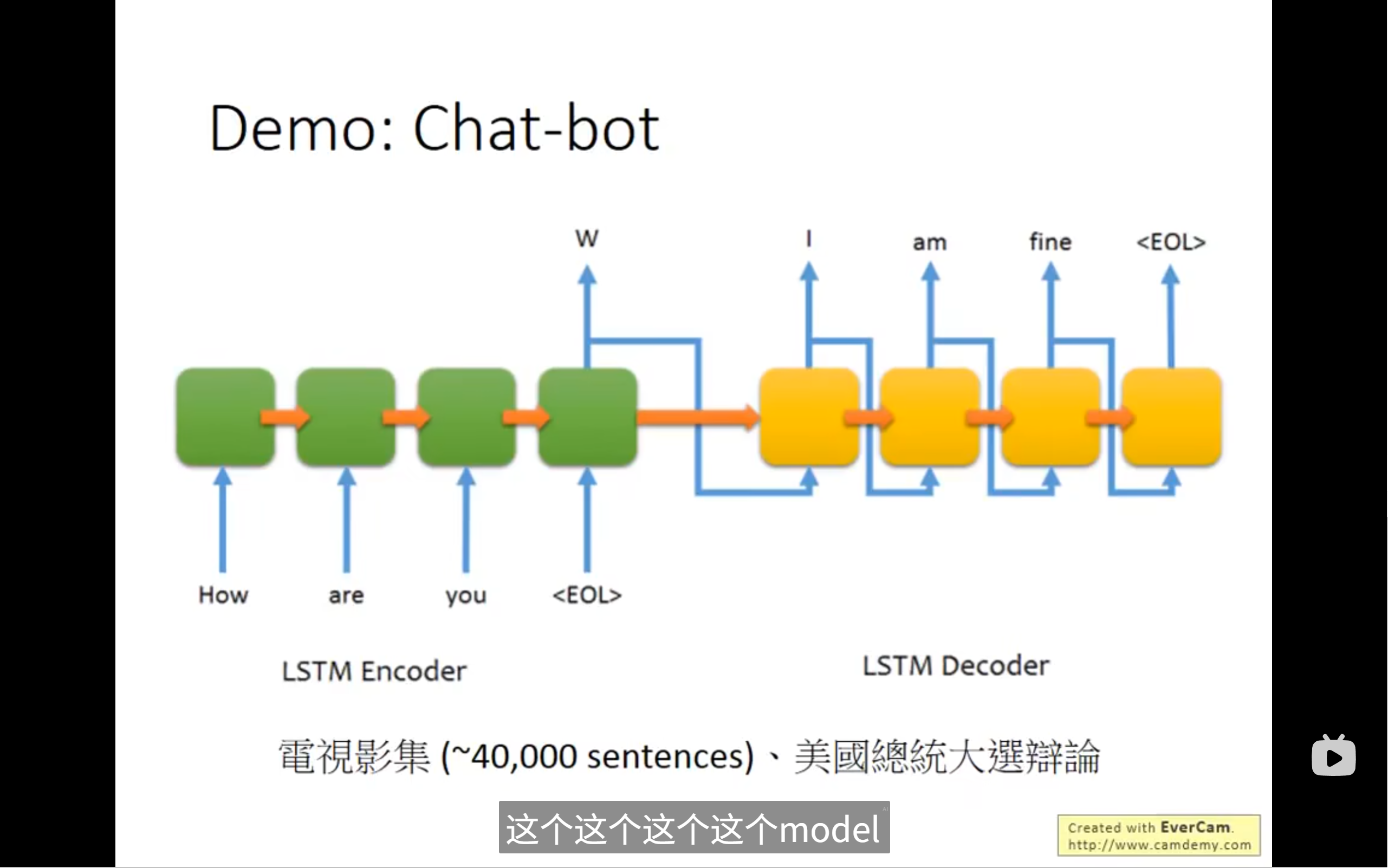 Demo: Chat-bot

W

I

am

fine

<EOL>

How

are

you

<EOL>

LSTM Encoder

LSTM Decoder

電視影集 (~40,000 sentences)、美國總統大選辯論

这个这个这个这个model

Created with EverCam.
http://www.camdemy.com